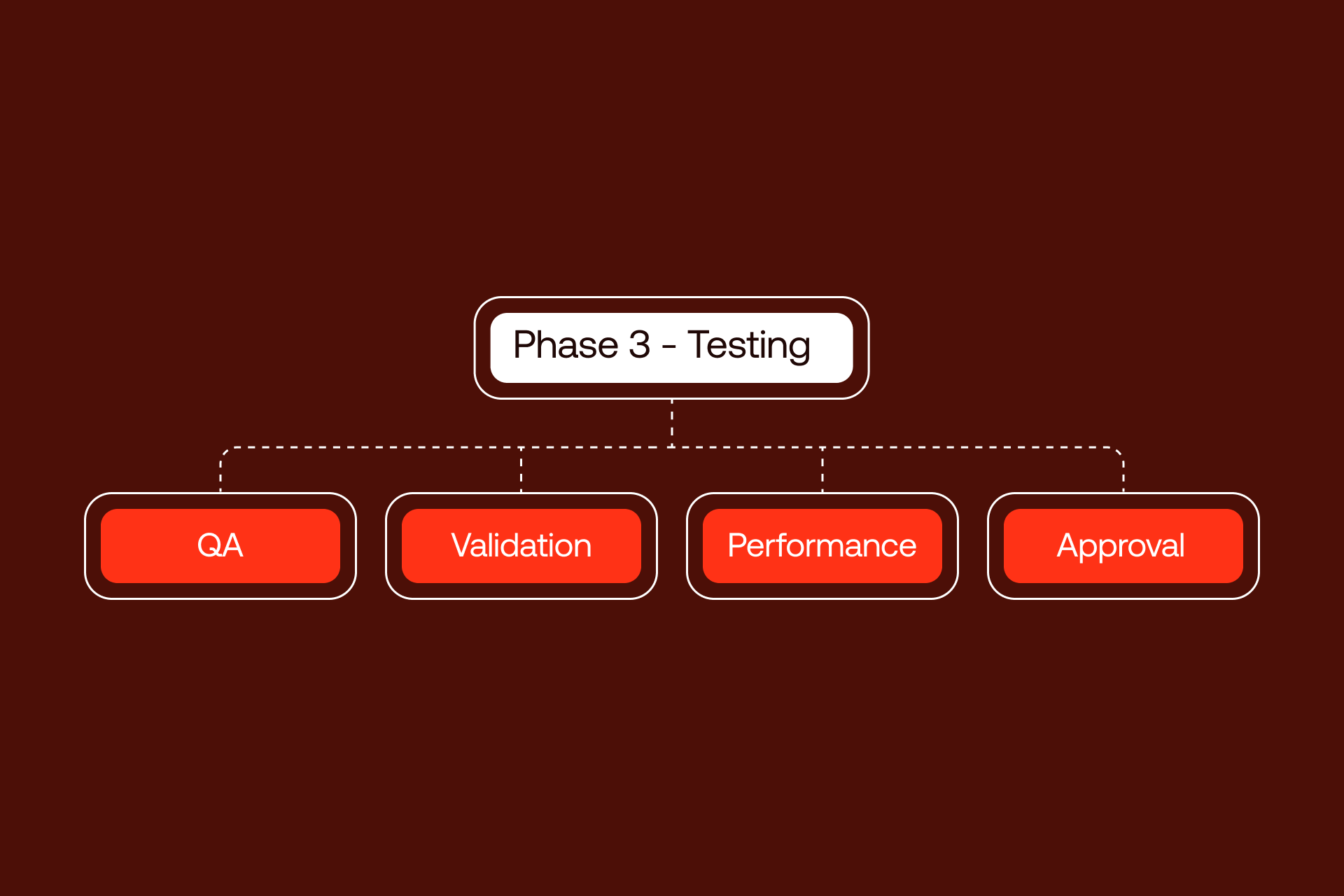 Phase 3 - Testing

QA

Validation

Performance

Approval